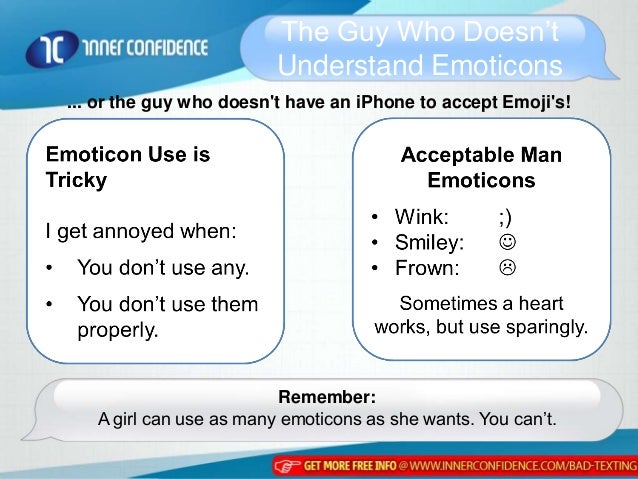 INNER CONFIDENCE

The Guy Who Doesn't Understand Emoticons

... or the guy who doesn't have an iPhone to accept Emoji's!

Emoticon Use is Tricky

I get annoyed when:

• You don't use any.

• You don't use them properly.

Acceptable Man Emoticons

• Wink: ;)
• Smiley: ☺
• Frown: ☹

Sometimes a heart works, but use sparingly.

Remember:
A girl can use as many emoticons as she wants. You can't.

GET MORE FREE INFO @ WWW.INNERCONFIDENCE.COM/BAD-TEXTING